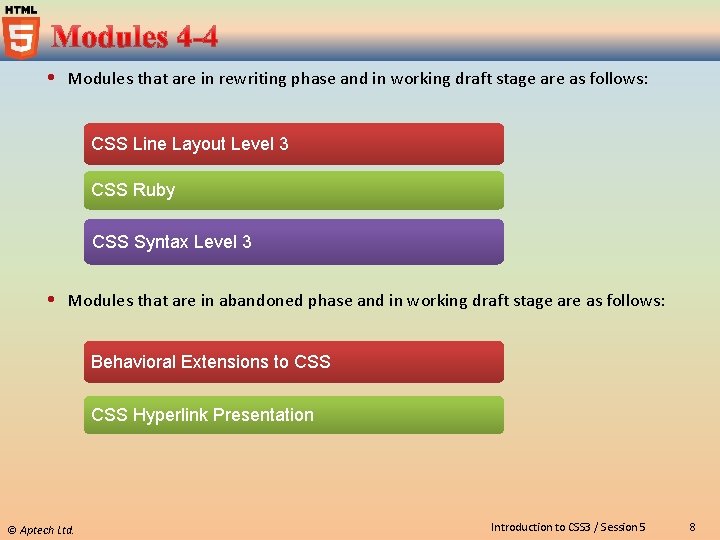 HTML
5
Modules 4-4

• Modules that are in rewriting phase and in working draft stage are as follows:

CSS Line Layout Level 3

CSS Ruby

CSS Syntax Level 3

• Modules that are in abandoned phase and in working draft stage are as follows:

Behavioral Extensions to CSS

CSS Hyperlink Presentation

© Aptech Ltd.

Introduction to CSS3 / Session 5

8